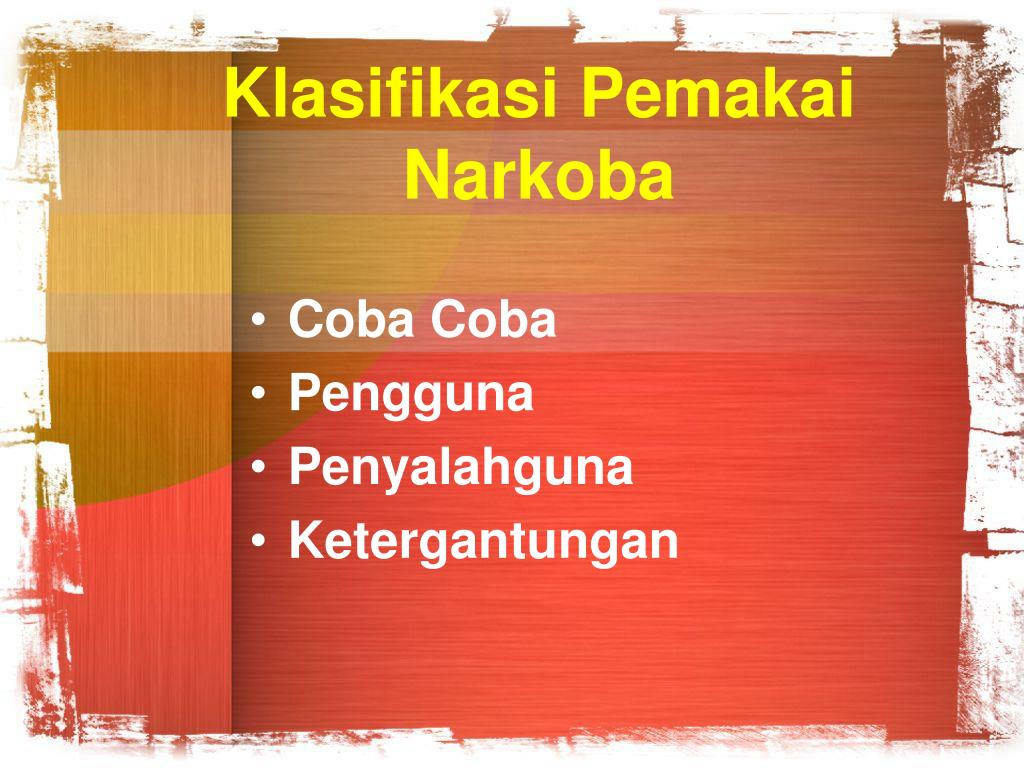 Klasifikasi Pemakai Narkoba

• Coba Coba
• Pengguna
• Penyalahguna
• Ketergantungan